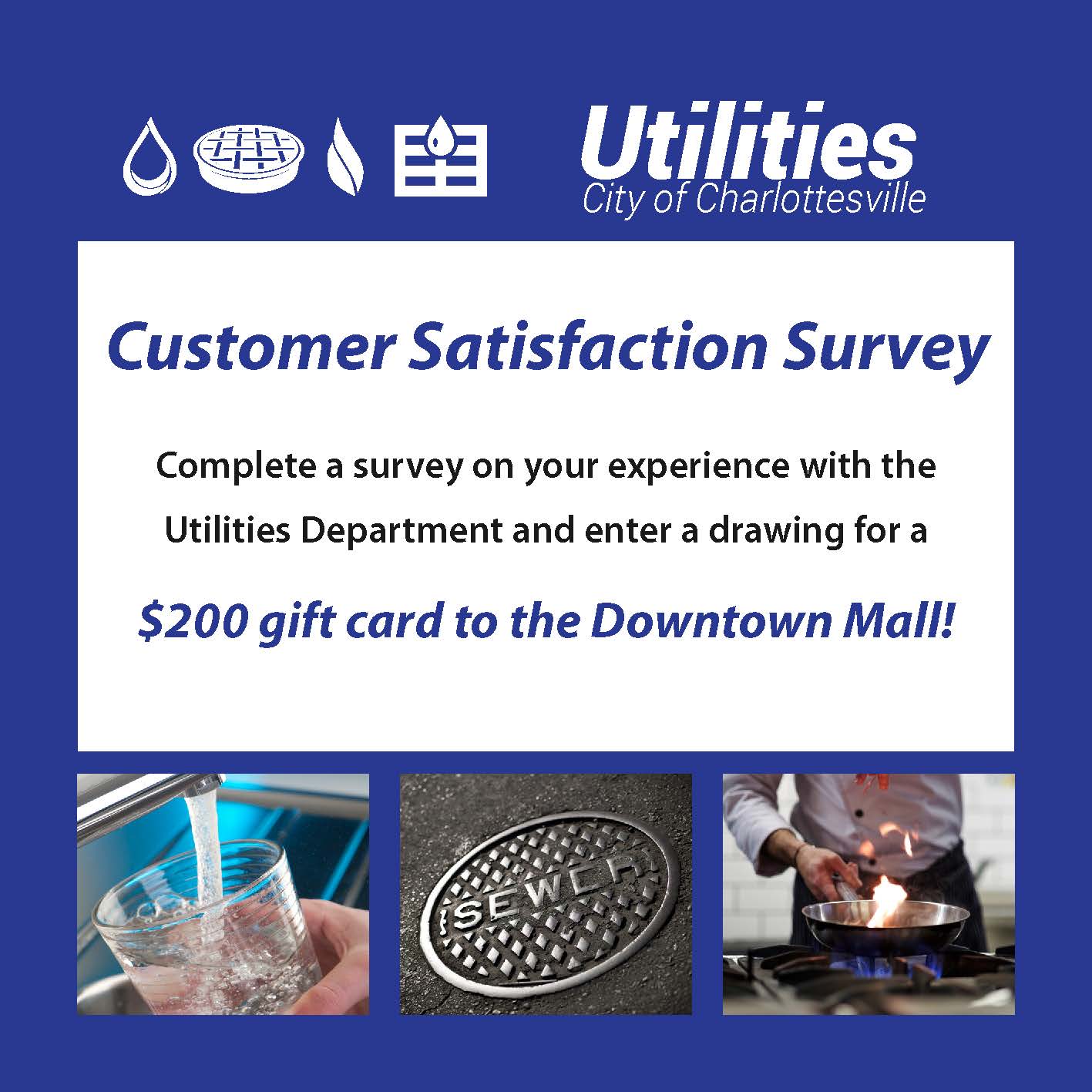 Utilities
City of Charlottesville

Customer Satisfaction Survey

Complete a survey on your experience with the Utilities Department and enter a drawing for a

$200 gift card to the Downtown Mall!

SEWER